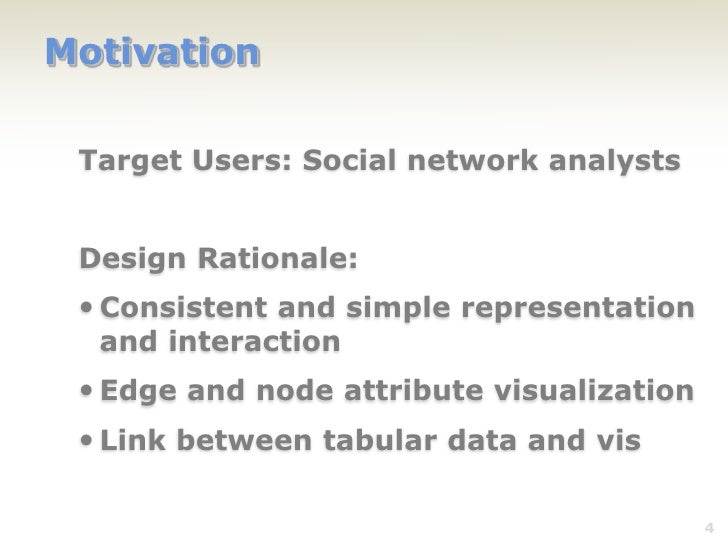 Motivation

Target Users: Social network analysts

Design Rationale:

• Consistent and simple representation and interaction

• Edge and node attribute visualization

• Link between tabular data and vis

4